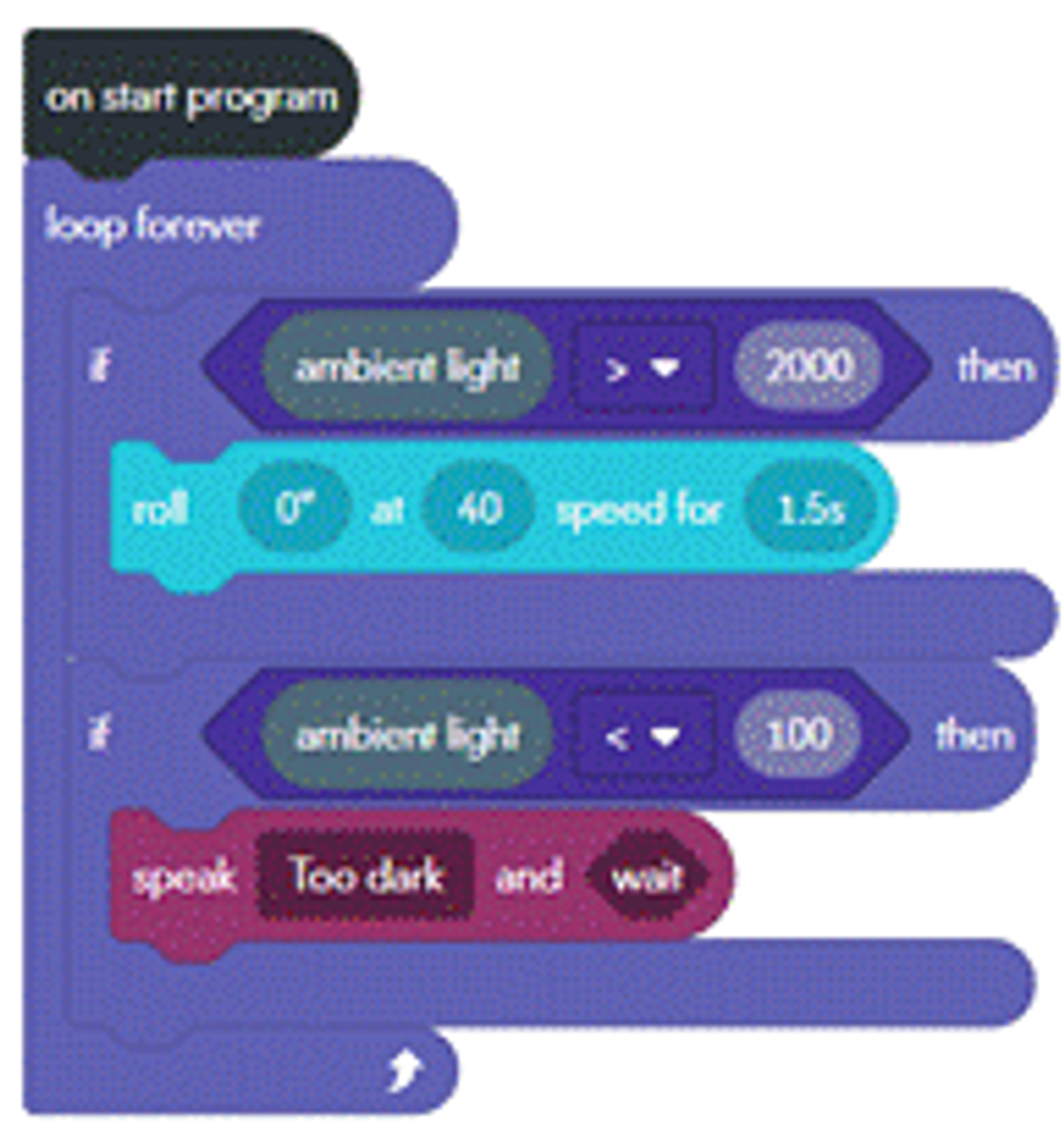 on start program

loop forever

if ambient light > 2000 then

roll 0° at 40 speed for 1.5s

if ambient light < 100 then

speak Too dark and wait